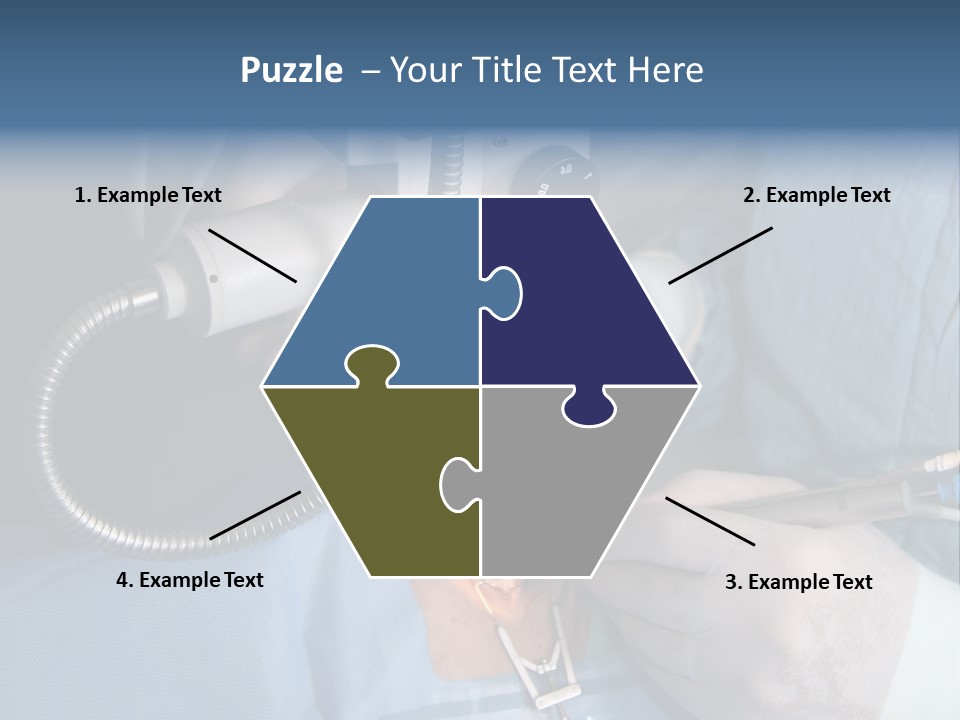 Puzzle – Your Title Text Here

1. Example Text

2. Example Text

4. Example Text

3. Example Text